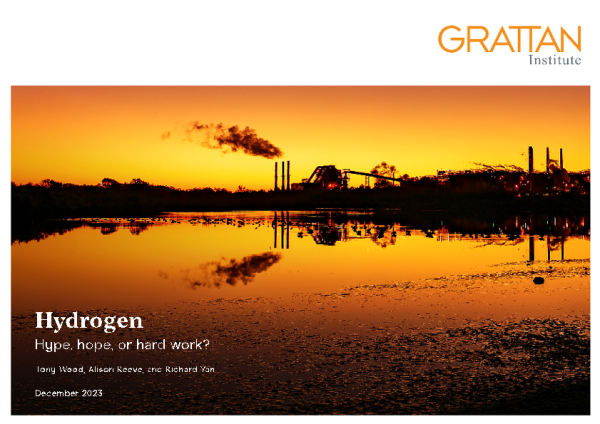 GRATTAN
Institute

Hydrogen
Hype, hope, or hard work?

Tony Wood, Alison Reeve, and Richard Yan

December 2023